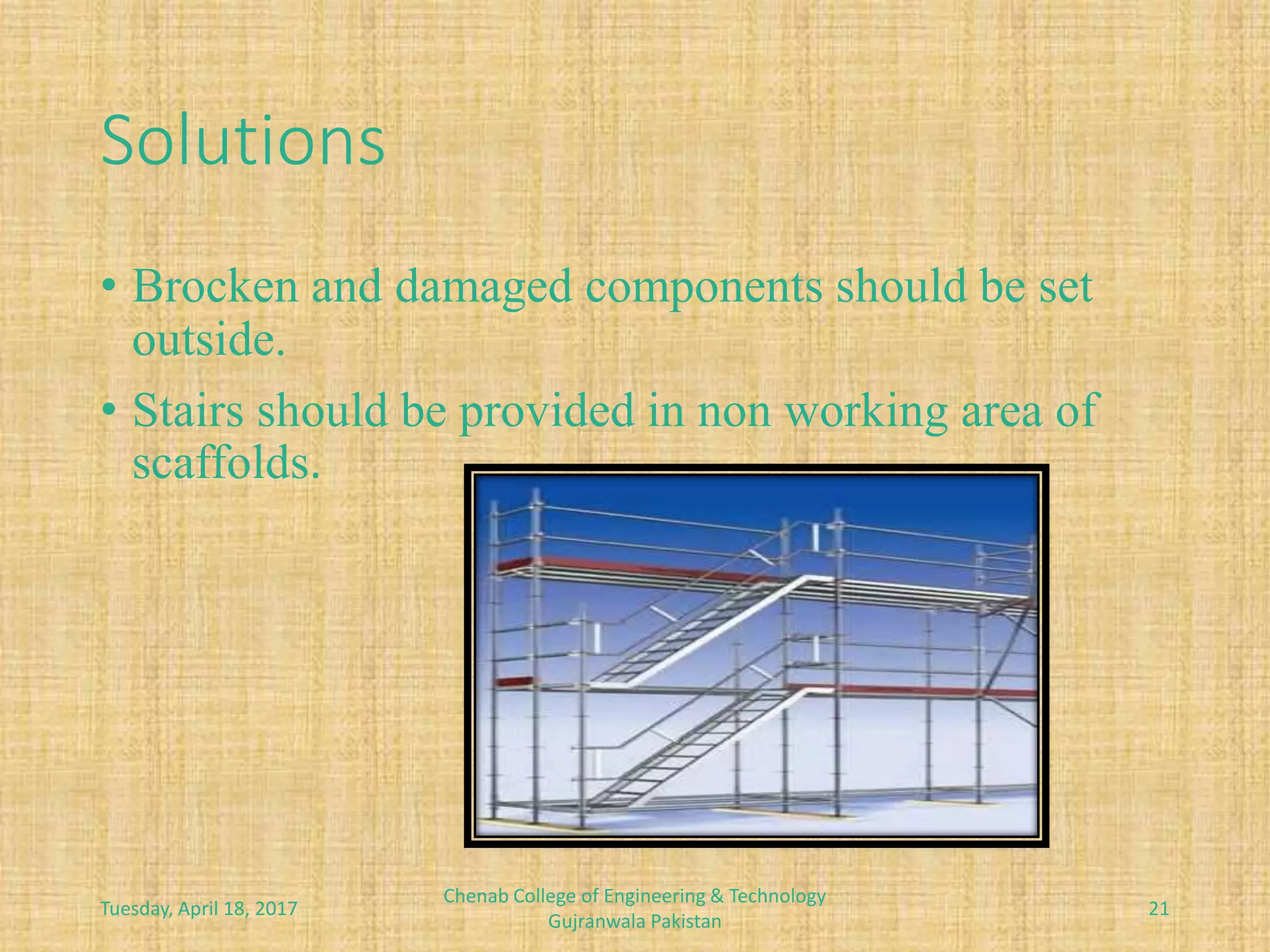 Solutions

• Brocken and damaged components should be set outside.

• Stairs should be provided in non working area of scaffolds.

Tuesday, April 18, 2017

Chenab College of Engineering & Technology Gujranwala Pakistan

21